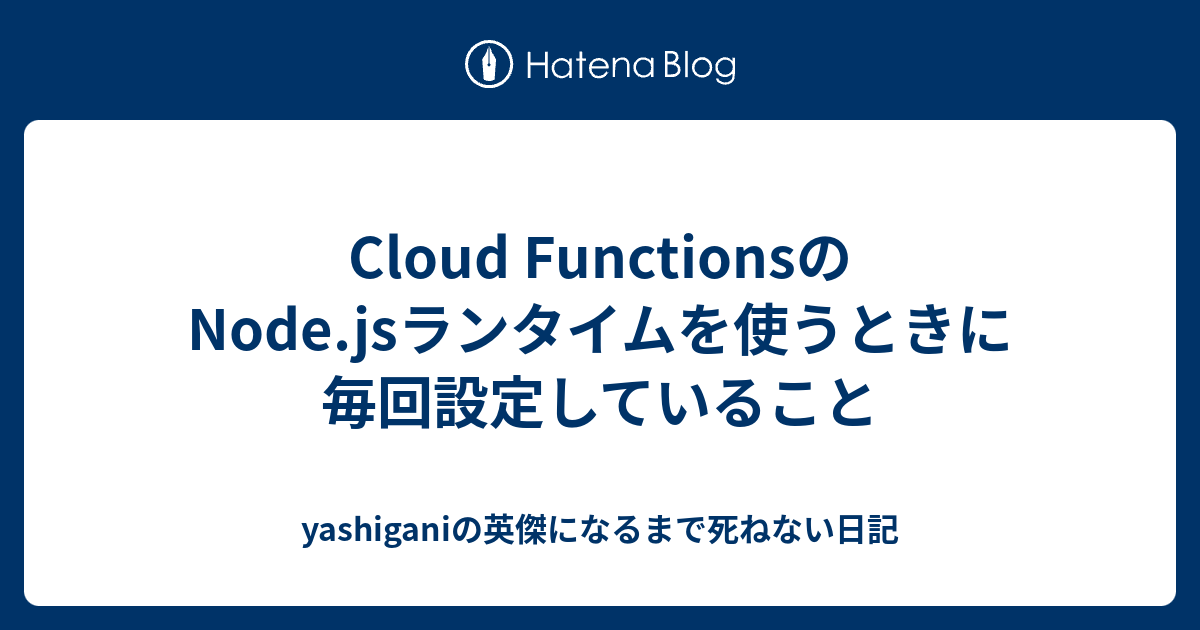 Hatena Blog

Cloud FunctionsのNode.jsランタイムを使うときに毎回設定していること

yashiganiの英傑になるまで死ねない日記